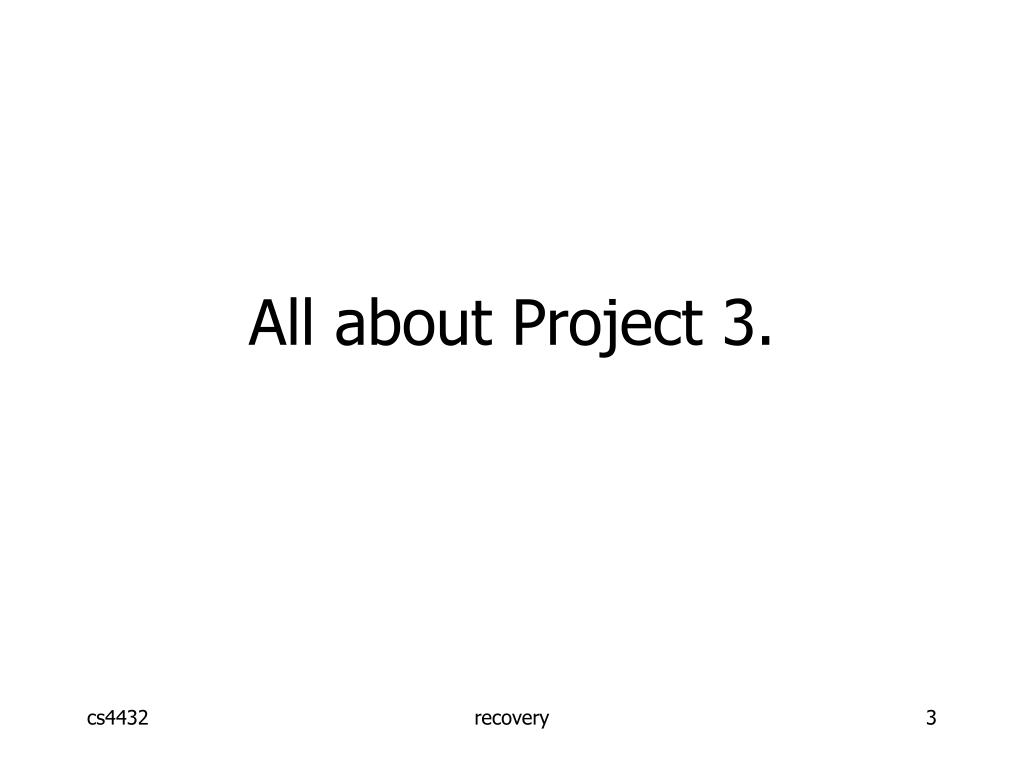 All about Project 3.

cs4432

recovery

3